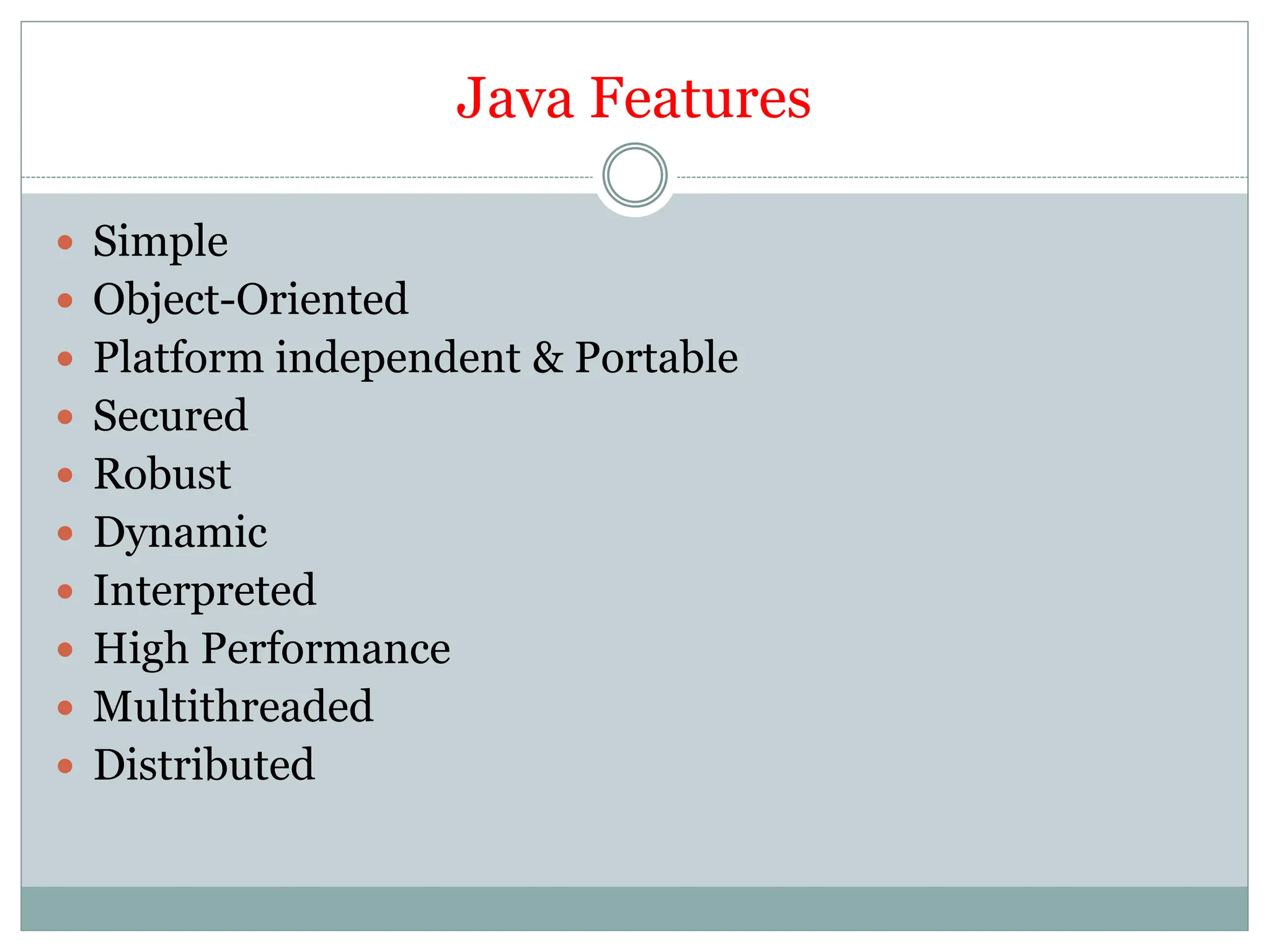 Java Features

- Simple
- Object-Oriented
- Platform independent & Portable
- Secured
- Robust
- Dynamic
- Interpreted
- High Performance
- Multithreaded
- Distributed